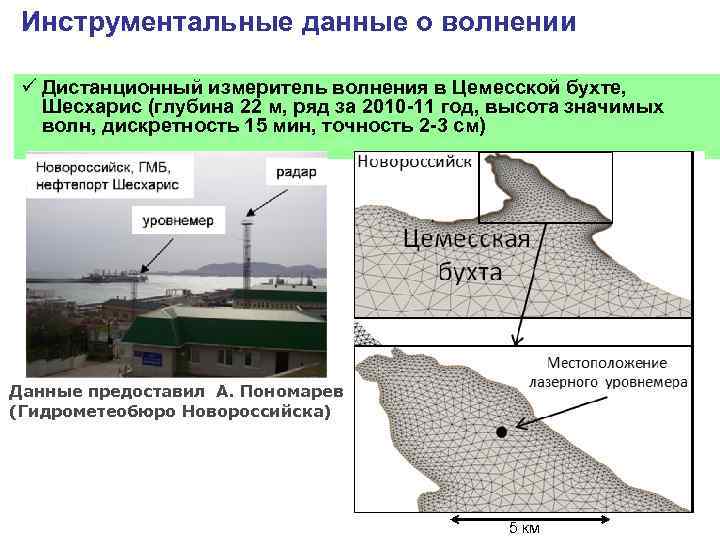 Инструментальные данные о волнении

✓ Дистанционный измеритель волнения в Цемесской бухте, Шесхарис (глубина 22 м, ряд за 2010-11 год, высота значимых волн, дискретность 15 мин, точность 2-3 см)

Новороссийск, ГМБ, нефтепорт Шесхарис

радар

уровнемер

Данные предоставил А. Пономарев (Гидрометеобюро Новороссийска)

Новороссийск

Цемесская бухта

Местоположение лазерного уровнемера

5 км